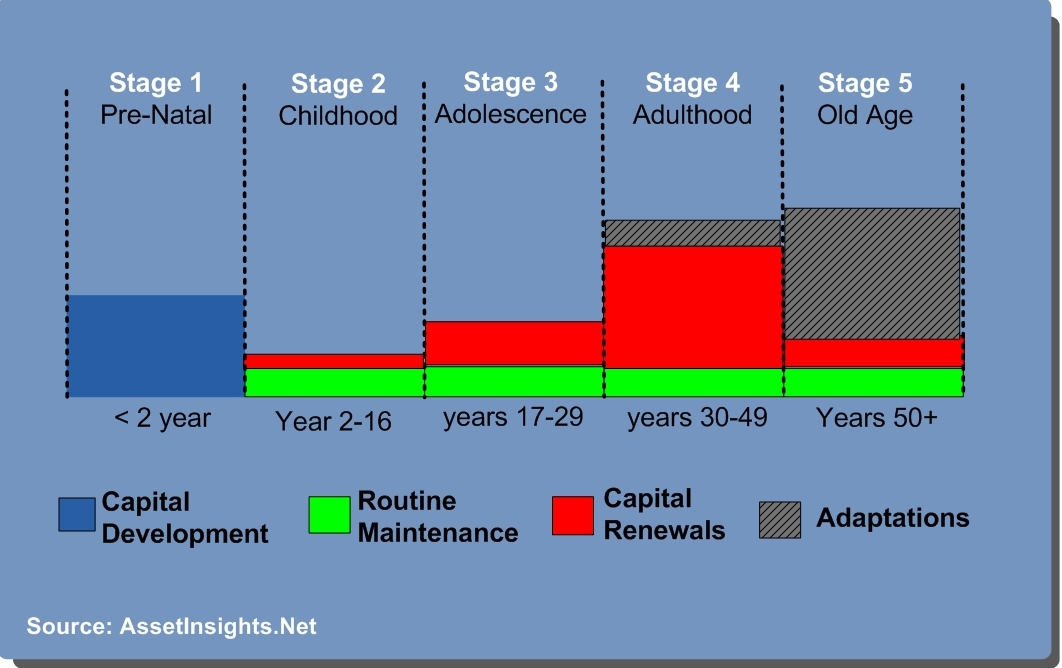 Stage 1
Pre-Natal

Stage 2
Childhood

Stage 3
Adolescence

Stage 4
Adulthood

Stage 5
Old Age

< 2 year

Year 2-16

years 17-29

years 30-49

Years 50+

Capital Development

Routine Maintenance

Capital Renewals

Adaptations

Source: AssetInsights.Net